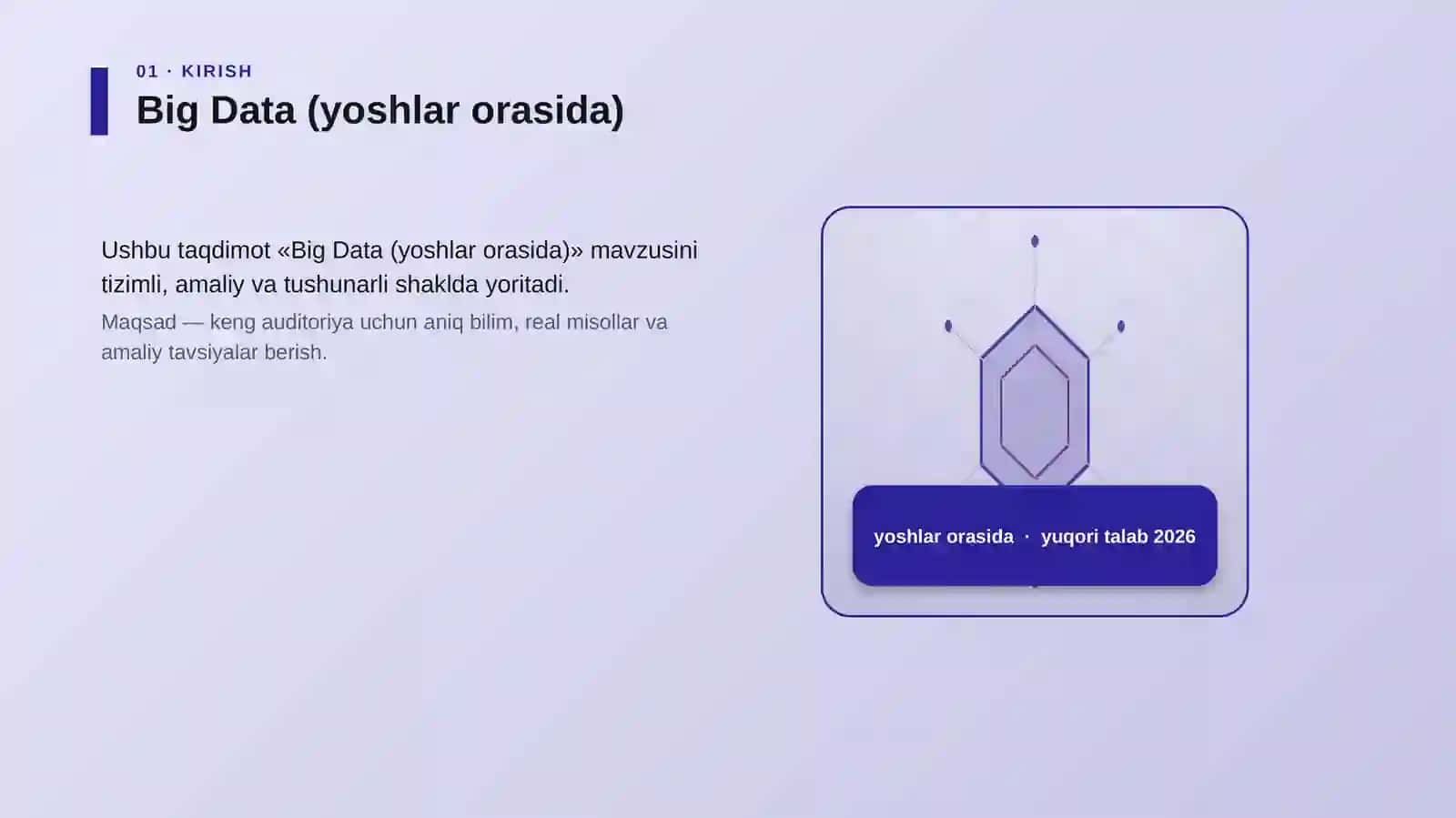 01 · KIRISH

Big Data (yoshlar orasida)

Ushbu taqdimot «Big Data (yoshlar orasida)» mavzusini tizimli, amaliy va tushunarli shaklda yoritadi.

Maqsad — keng auditoriya uchun aniq bilim, real misollar va amaliy tavsiyalar berish.

yoshlar orasida · yuqori talab 2026